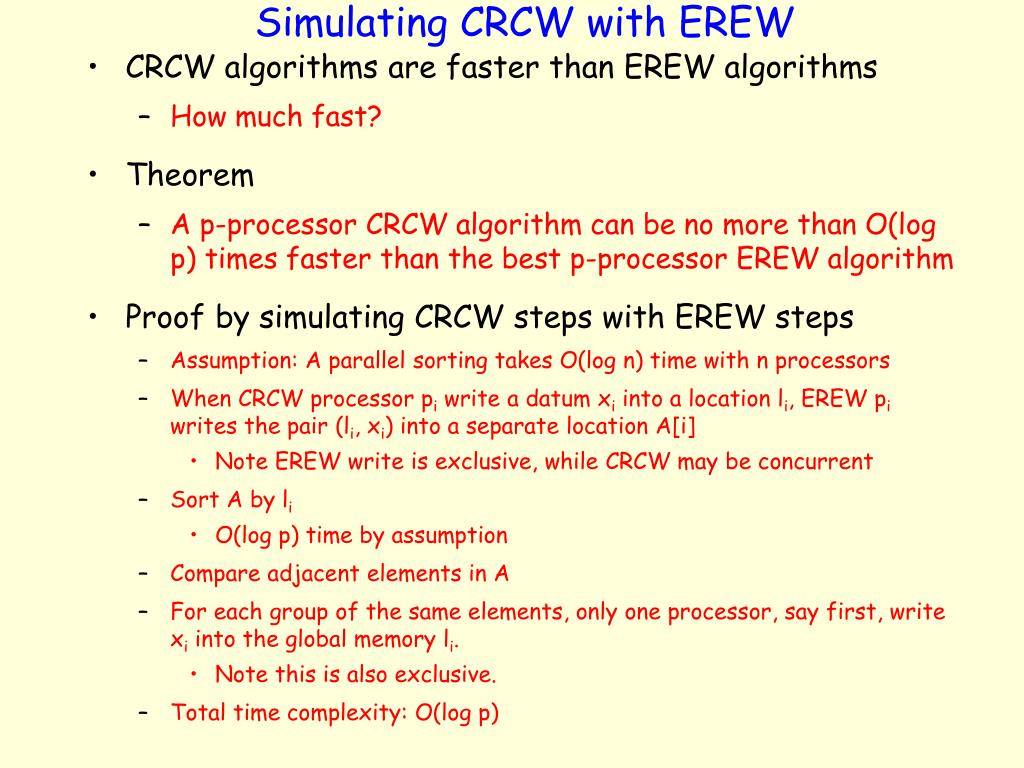 Simulating CRCW with EREW

• CRCW algorithms are faster than EREW algorithms
  – How much fast?

• Theorem
  – A p-processor CRCW algorithm can be no more than O(log p) times faster than the best p-processor EREW algorithm

• Proof by simulating CRCW steps with EREW steps
  – Assumption: A parallel sorting takes O(log n) time with n processors
  – When CRCW processor $p_i$ write a datum $x_i$ into a location $l_i$, EREW $p_i$ writes the pair ($l_i$, $x_i$) into a separate location A[i]
    • Note EREW write is exclusive, while CRCW may be concurrent
  – Sort A by $l_i$
    • O(log p) time by assumption
  – Compare adjacent elements in A
  – For each group of the same elements, only one processor, say first, write $x_i$ into the global memory $l_i$.
    • Note this is also exclusive.
  – Total time complexity: O(log p)